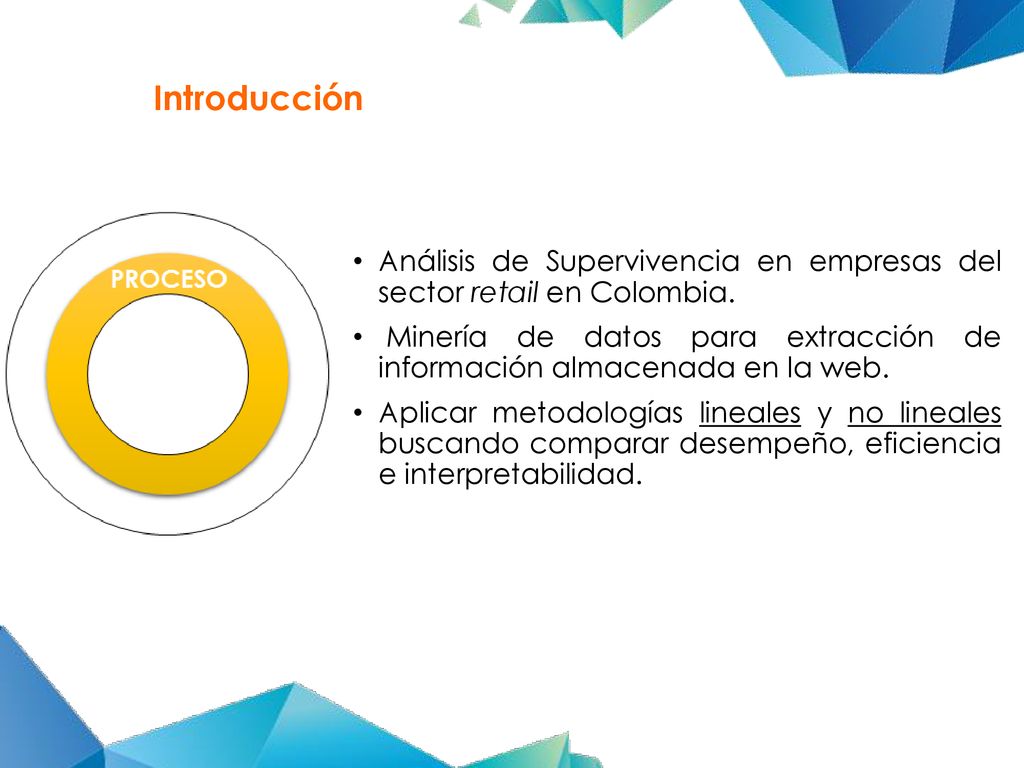 Introducción

PROCESO

• Análisis de Supervivencia en empresas del sector retail en Colombia.
• Minería de datos para extracción de información almacenada en la web.
• Aplicar metodologías lineales y no lineales buscando comparar desempeño, eficiencia e interpretabilidad.